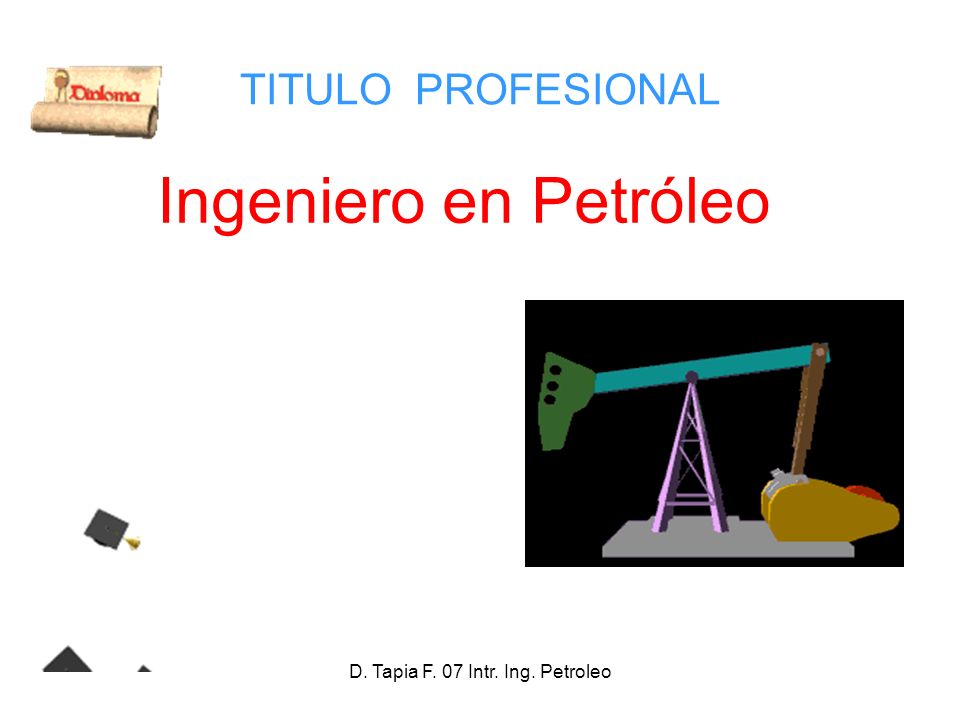 Diploma

TITULO PROFESIONAL

Ingeniero en Petróleo

D. Tapia F. 07 Intr. Ing. Petroleo